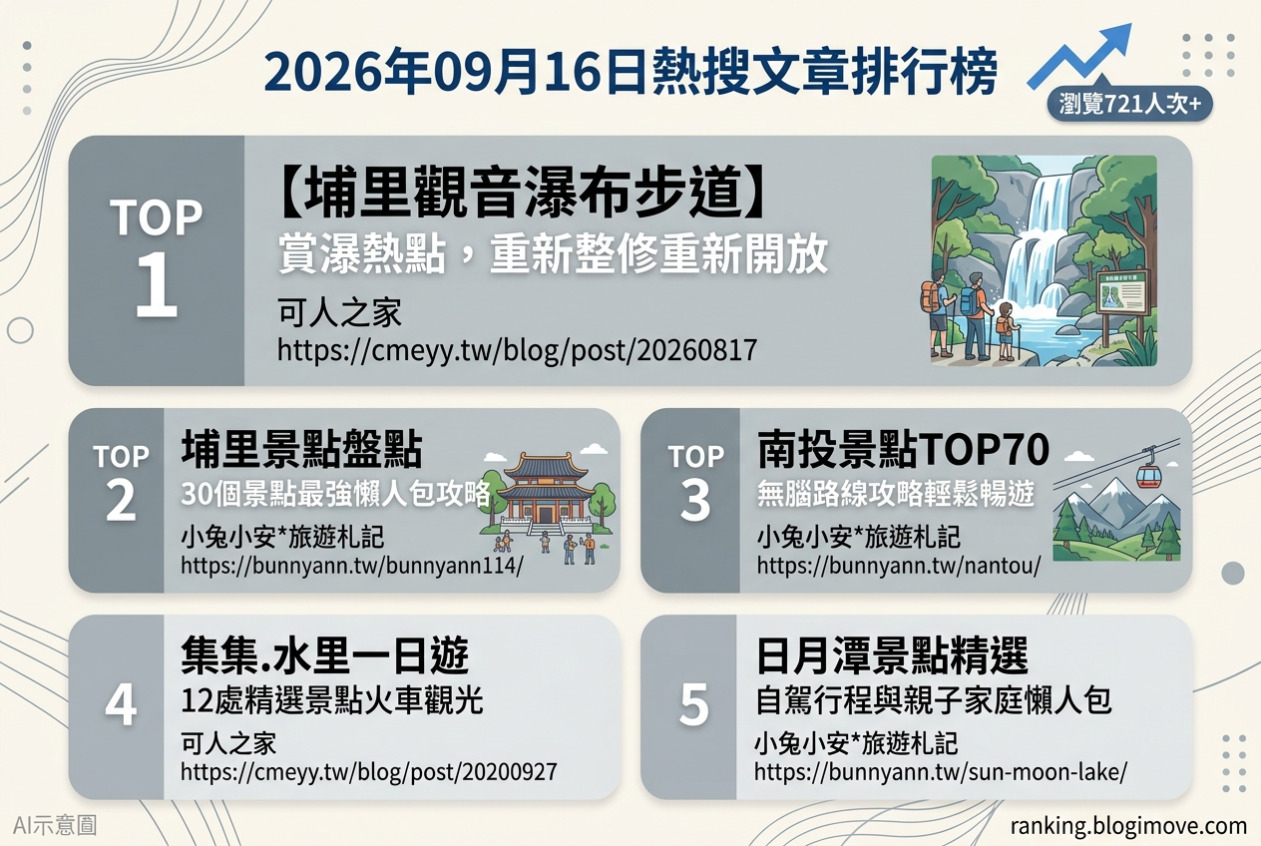 2026年09月16日熱搜文章排行榜

瀏覽721人次+

TOP 1

【埔里觀音瀑布步道】

賞瀑熱點，重新整修重新開放

可人之家

https://cmeyy.tw/blog/post/20260817

TOP 2

埔里景點盤點

30個景點最強懶人包攻略

小兔小安*旅遊札記

https://bunnyann.tw/bunnyann114/

TOP 3

南投景點TOP70

無腦路線攻略輕鬆暢遊

小兔小安*旅遊札記

https://bunnyann.tw/nantou/

4

集集.水里一日遊

12處精選景點火車觀光

可人之家

https://cmeyy.tw/blog/post/20200927

5

日月潭景點精選

自駕行程與親子家庭懶人包

小兔小安*旅遊札記

https://bunnyann.tw/sun-moon-lake/

AI示意圖

ranking.blogimove.com